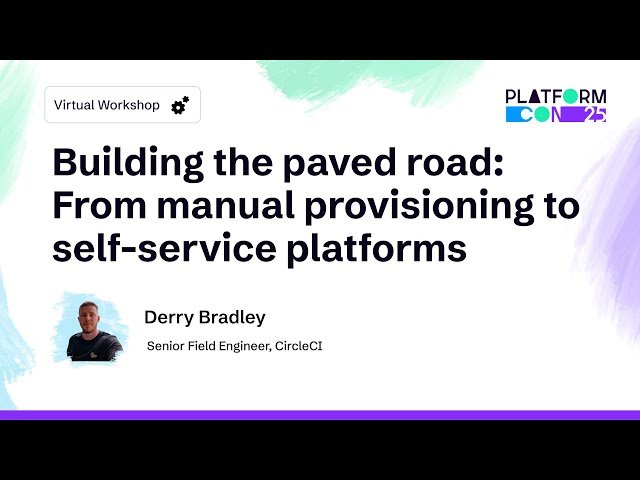 Virtual Workshop

PLATFORM CON 25

Building the paved road: From manual provisioning to self-service platforms

Derry Bradley

Senior Field Engineer, CircleCI